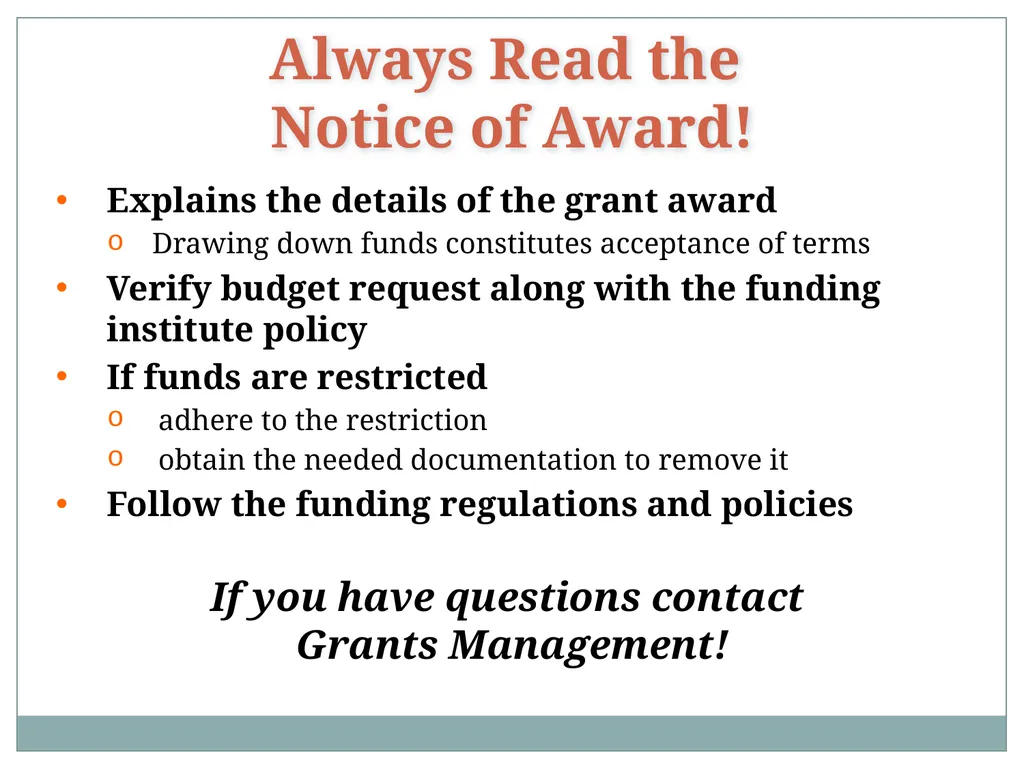 Always Read the Notice of Award!

• Explains the details of the grant award
  o Drawing down funds constitutes acceptance of terms
• Verify budget request along with the funding institute policy
• If funds are restricted
  o adhere to the restriction
  o obtain the needed documentation to remove it
• Follow the funding regulations and policies

If you have questions contact Grants Management!